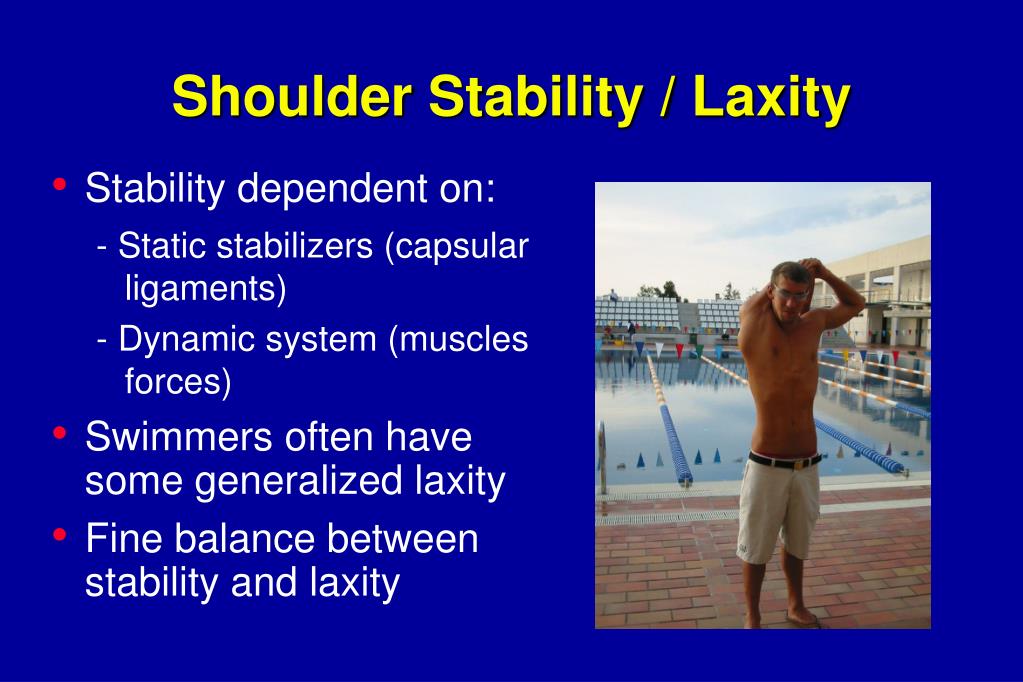 Shoulder Stability / Laxity

• Stability dependent on:

- Static stabilizers (capsular ligaments)

- Dynamic system (muscles forces)

• Swimmers often have some generalized laxity

• Fine balance between stability and laxity